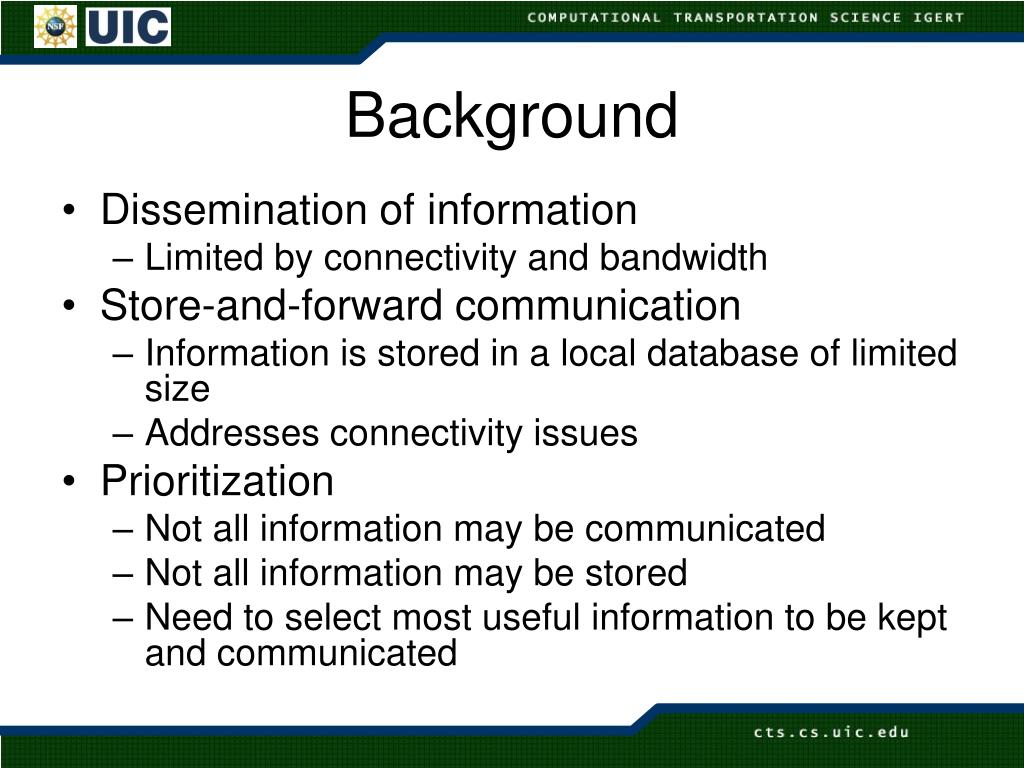 NSF UIC COMPUTATIONAL TRANSPORTATION SCIENCE IGERT

Background

• Dissemination of information
– Limited by connectivity and bandwidth
• Store-and-forward communication
– Information is stored in a local database of limited size
– Addresses connectivity issues
• Prioritization
– Not all information may be communicated
– Not all information may be stored
– Need to select most useful information to be kept and communicated

cts.cs.uic.edu